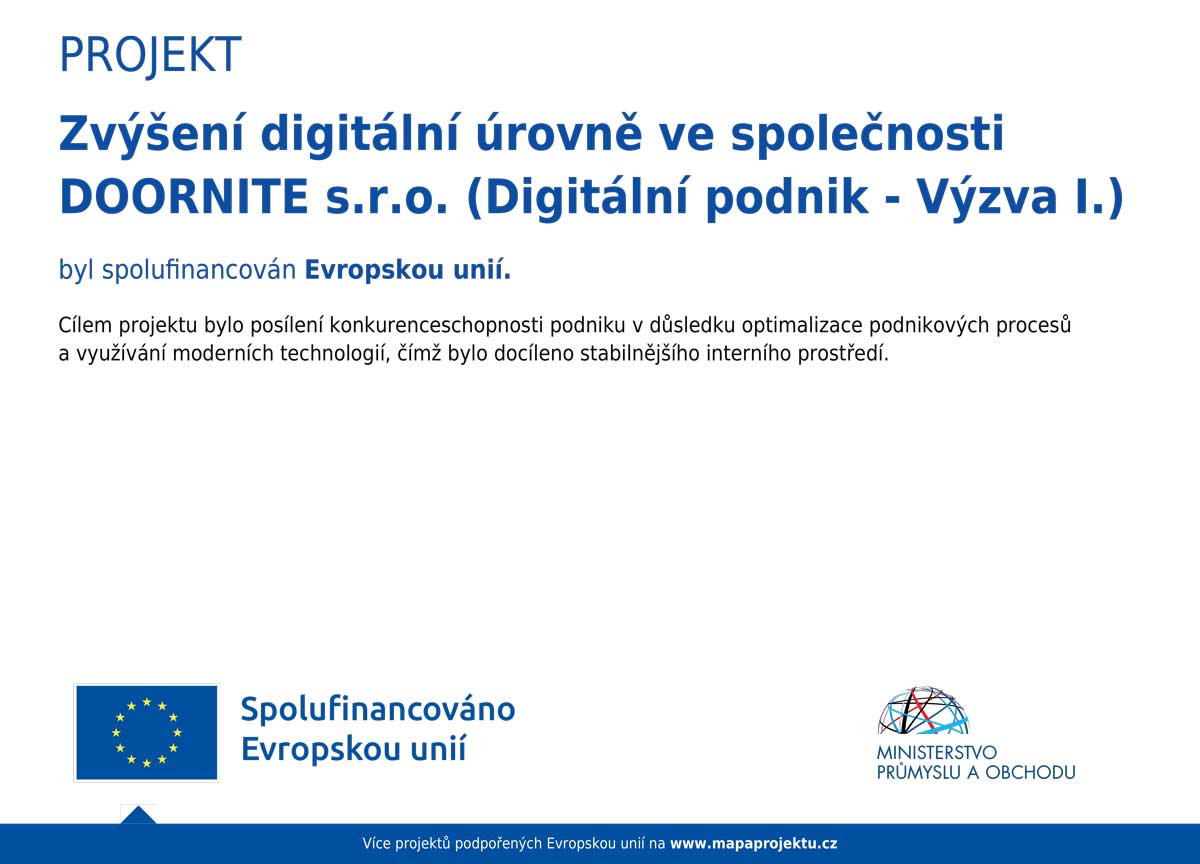 PROJEKT

Zvýšení digitální úrovně ve společnosti DOORNITE s.r.o. (Digitální podnik - Výzva I.)

byl spolufinancován Evropskou unií.

Cílem projektu bylo posílení konkurenceschopnosti podniku v důsledku optimalizace podnikových procesů a využívání moderních technologií, čímž bylo docíleno stabilnějšího interního prostředí.

Spolufinancováno Evropskou unií

MINISTERSTVO PRŮMYSLU A OBCHODU

Více projektů podpořených Evropskou unií na www.mapaprojektu.cz